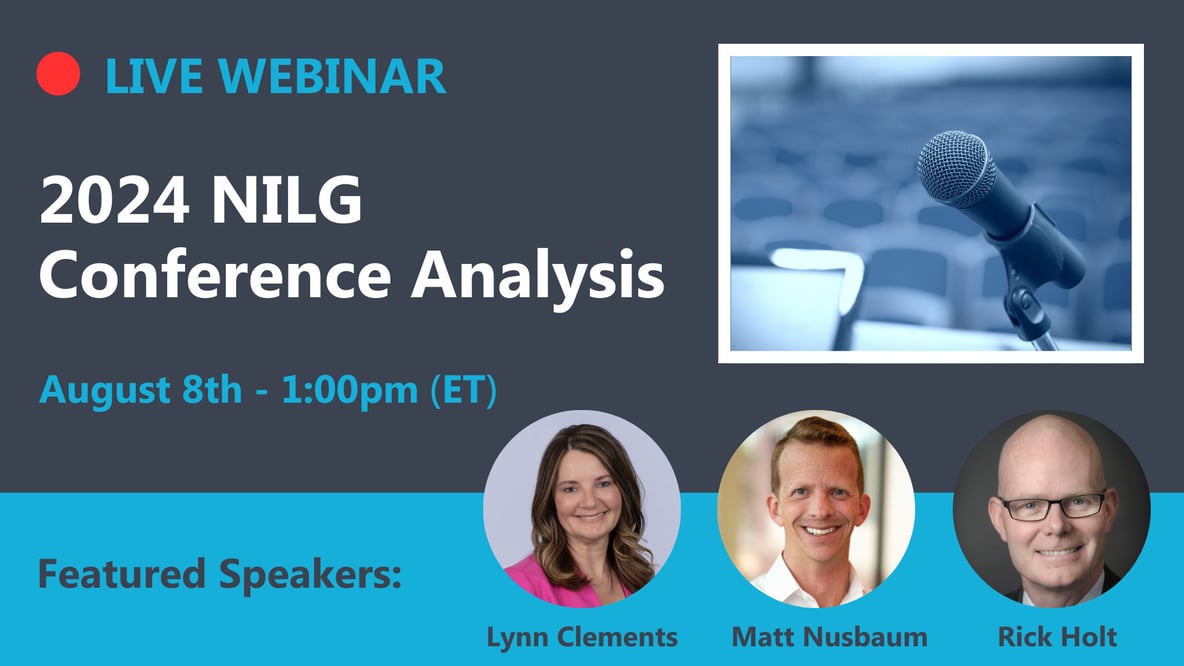 LIVE WEBINAR

2024 NILG Conference Analysis

August 8th - 1:00pm (ET)

Featured Speakers:

Lynn Clements

Matt Nusbaum

Rick Holt